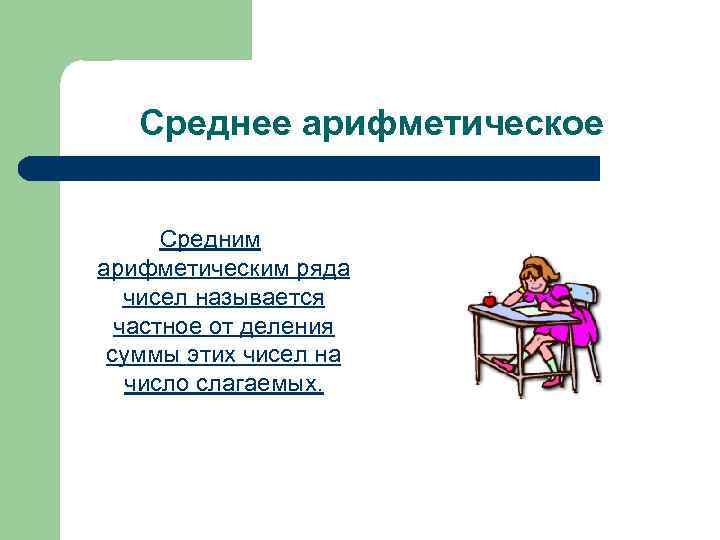 Среднее арифметическое

Средним арифметическим ряда чисел называется частное от деления суммы этих чисел на число слагаемых.